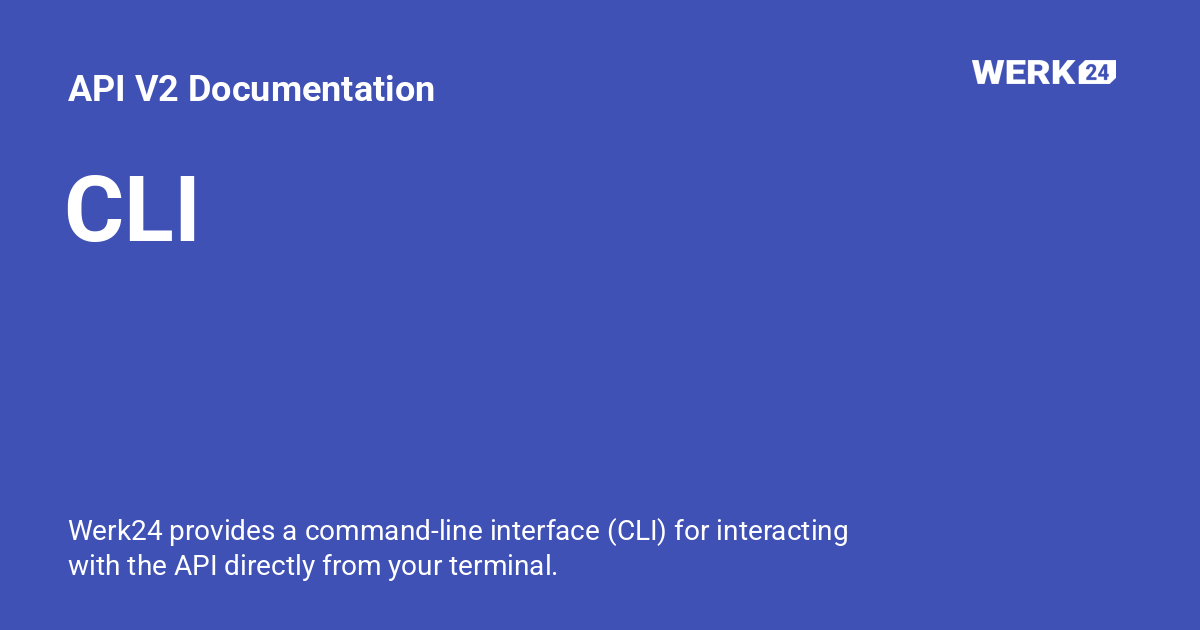 API V2 Documentation

WERK24

CLI

Werk24 provides a command-line interface (CLI) for interacting with the API directly from your terminal.